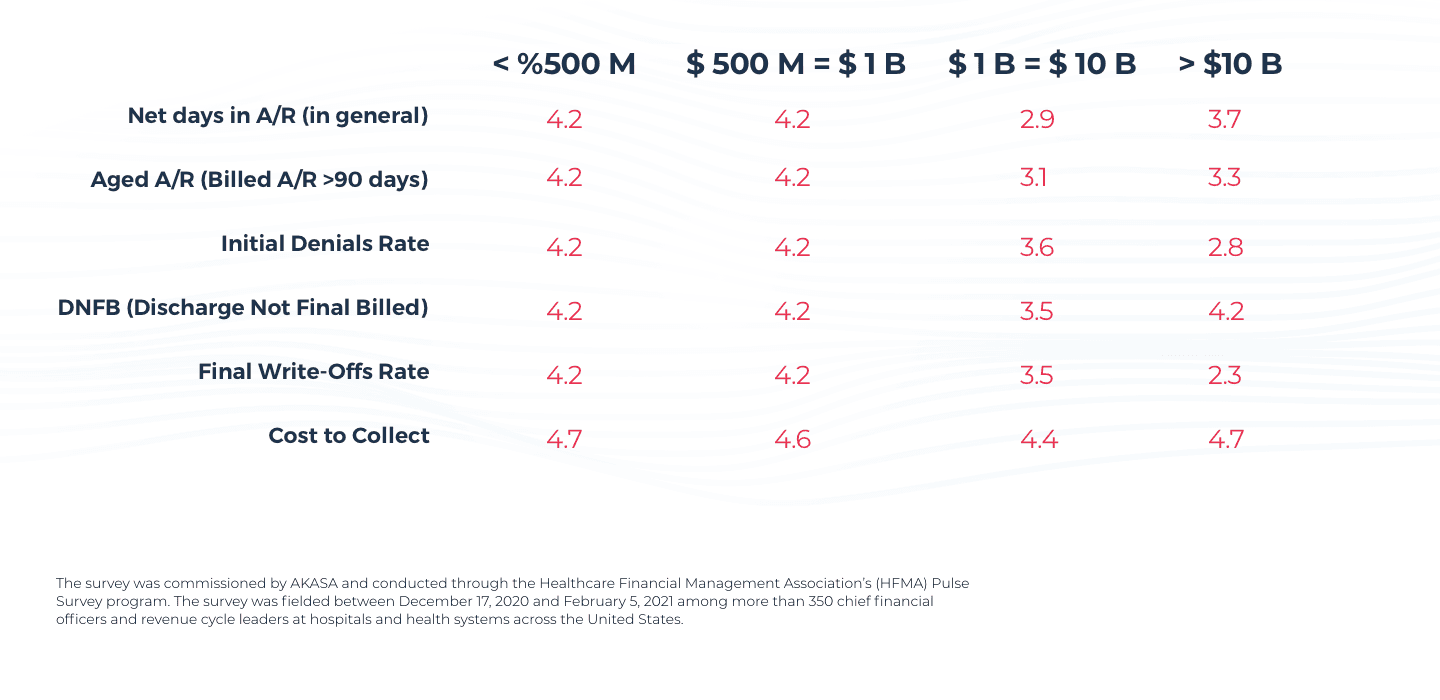 | | < %500 M | $ 500 M = $ 1 B | $ 1 B = $ 10 B | > $10 B |
|---|---|---|---|---|
| Net days in A/R (in general) | 4.2 | 4.2 | 2.9 | 3.7 |
| Aged A/R (Billed A/R >90 days) | 4.2 | 4.2 | 3.1 | 3.3 |
| Initial Denials Rate | 4.2 | 4.2 | 3.6 | 2.8 |
| DNFB (Discharge Not Final Billed) | 4.2 | 4.2 | 3.5 | 4.2 |
| Final Write-Offs Rate | 4.2 | 4.2 | 3.5 | 2.3 |
| Cost to Collect | 4.7 | 4.6 | 4.4 | 4.7 |

The survey was commissioned by AKASA and conducted through the Healthcare Financial Management Association's (HFMA) Pulse Survey program. The survey was fielded between December 17, 2020 and February 5, 2021 among more than 350 chief financial officers and revenue cycle leaders at hospitals and health systems across the United States.